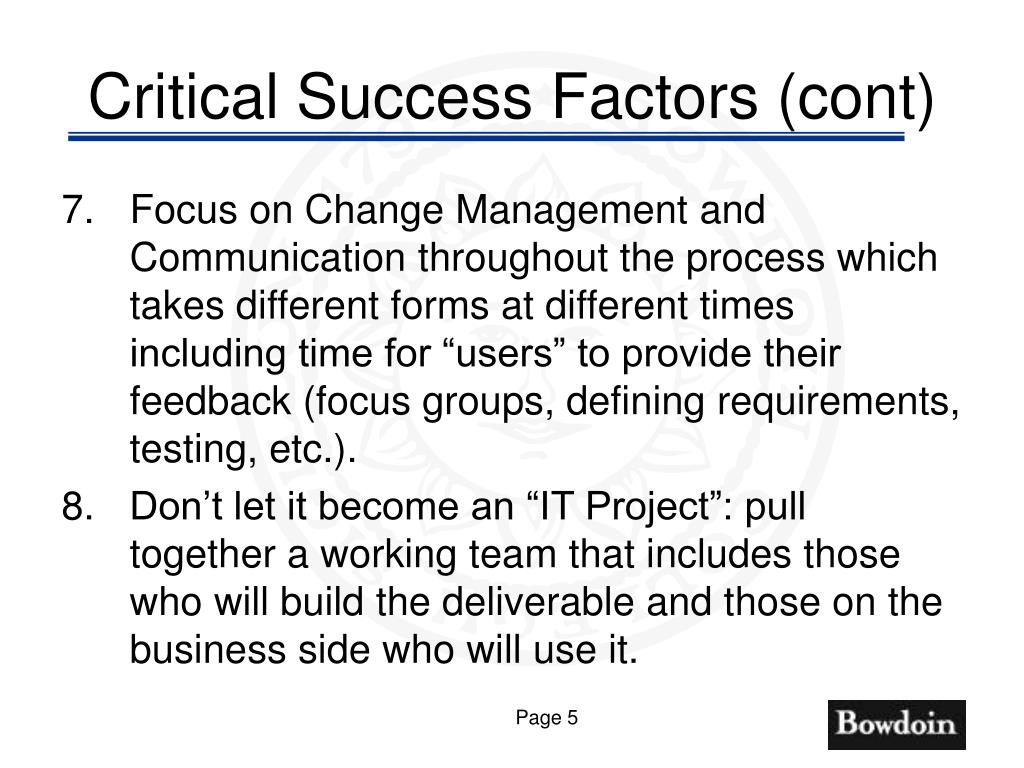 Critical Success Factors (cont)

7. Focus on Change Management and Communication throughout the process which takes different forms at different times including time for “users” to provide their feedback (focus groups, defining requirements, testing, etc.).

8. Don’t let it become an “IT Project”: pull together a working team that includes those who will build the deliverable and those on the business side who will use it.

Page 5

Bowdoin